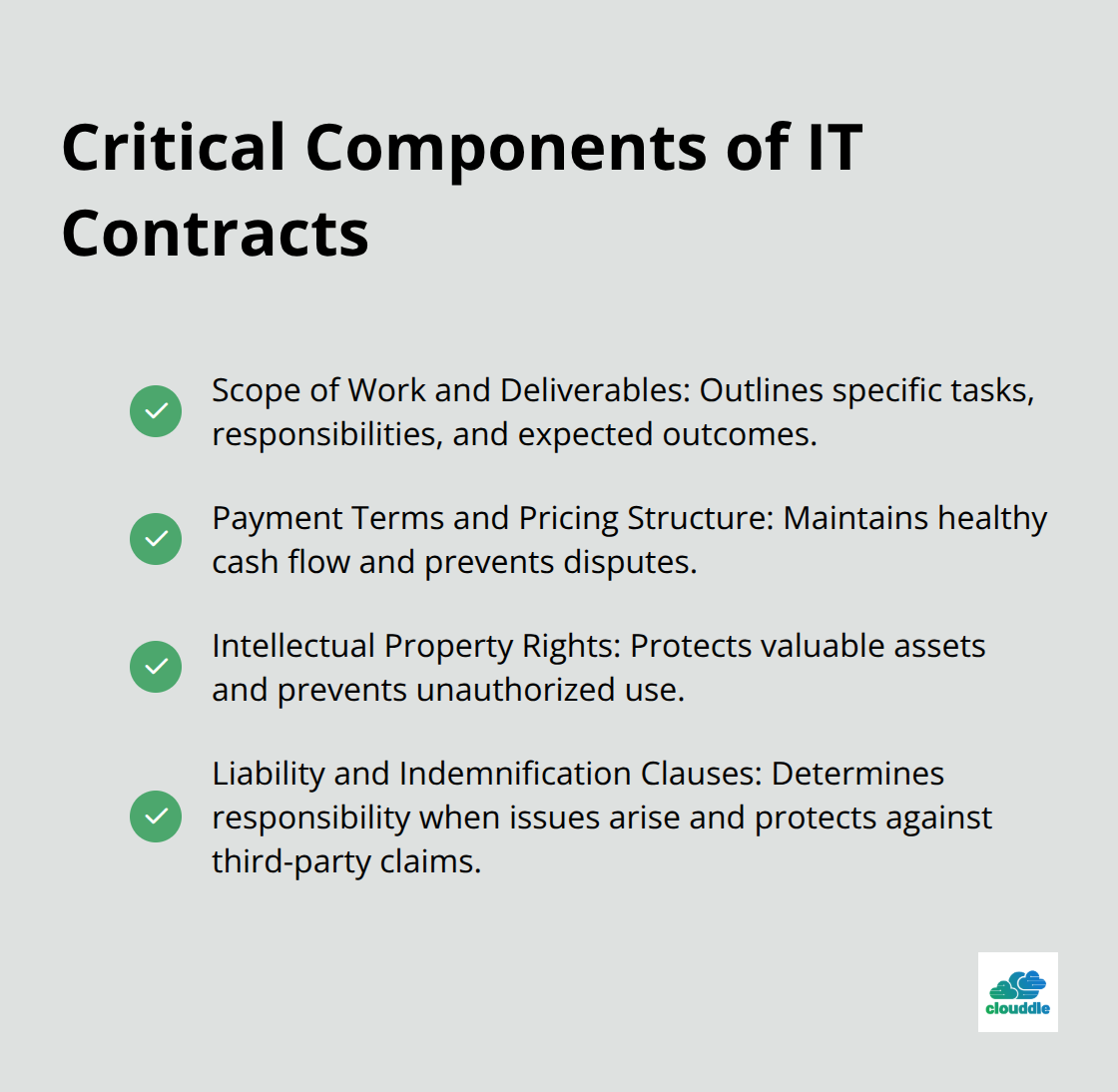 Critical Components of IT Contracts

Scope of Work and Deliverables: Outlines specific tasks, responsibilities, and expected outcomes.

Payment Terms and Pricing Structure: Maintains healthy cash flow and prevents disputes.

Intellectual Property Rights: Protects valuable assets and prevents unauthorized use.

Liability and Indemnification Clauses: Determines responsibility when issues arise and protects against third-party claims.

clouddle